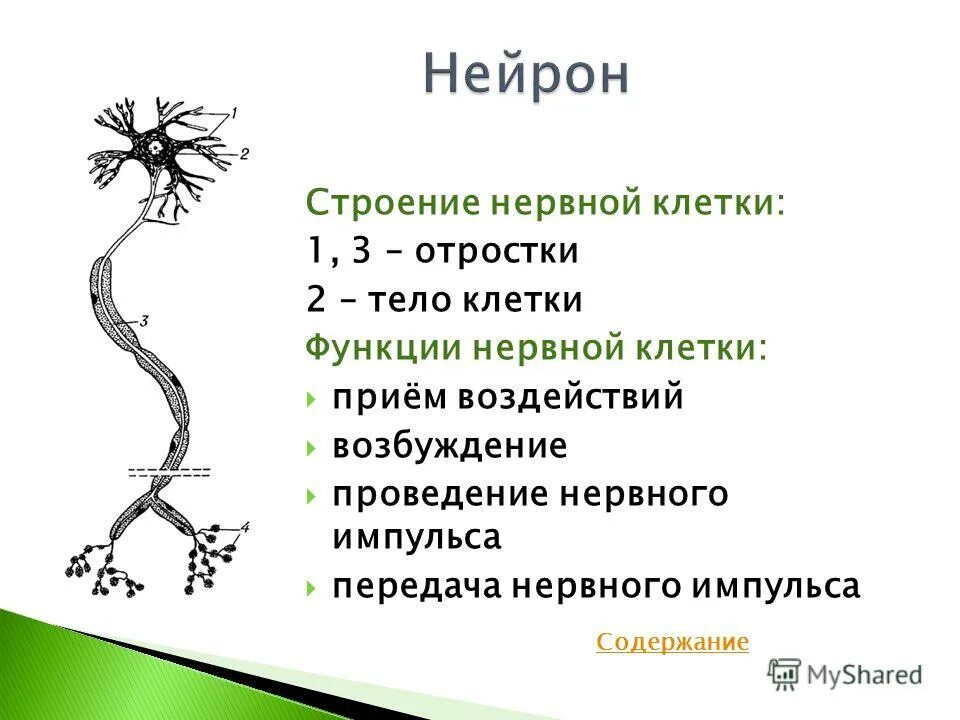 Нейрон

1
2
3
4

Строение нервной клетки:
1, 3 – отростки
2 – тело клетки
Функции нервной клетки:
приём воздействий
возбуждение
проведение нервного импульса
передача нервного импульса

Содержание

MyShared